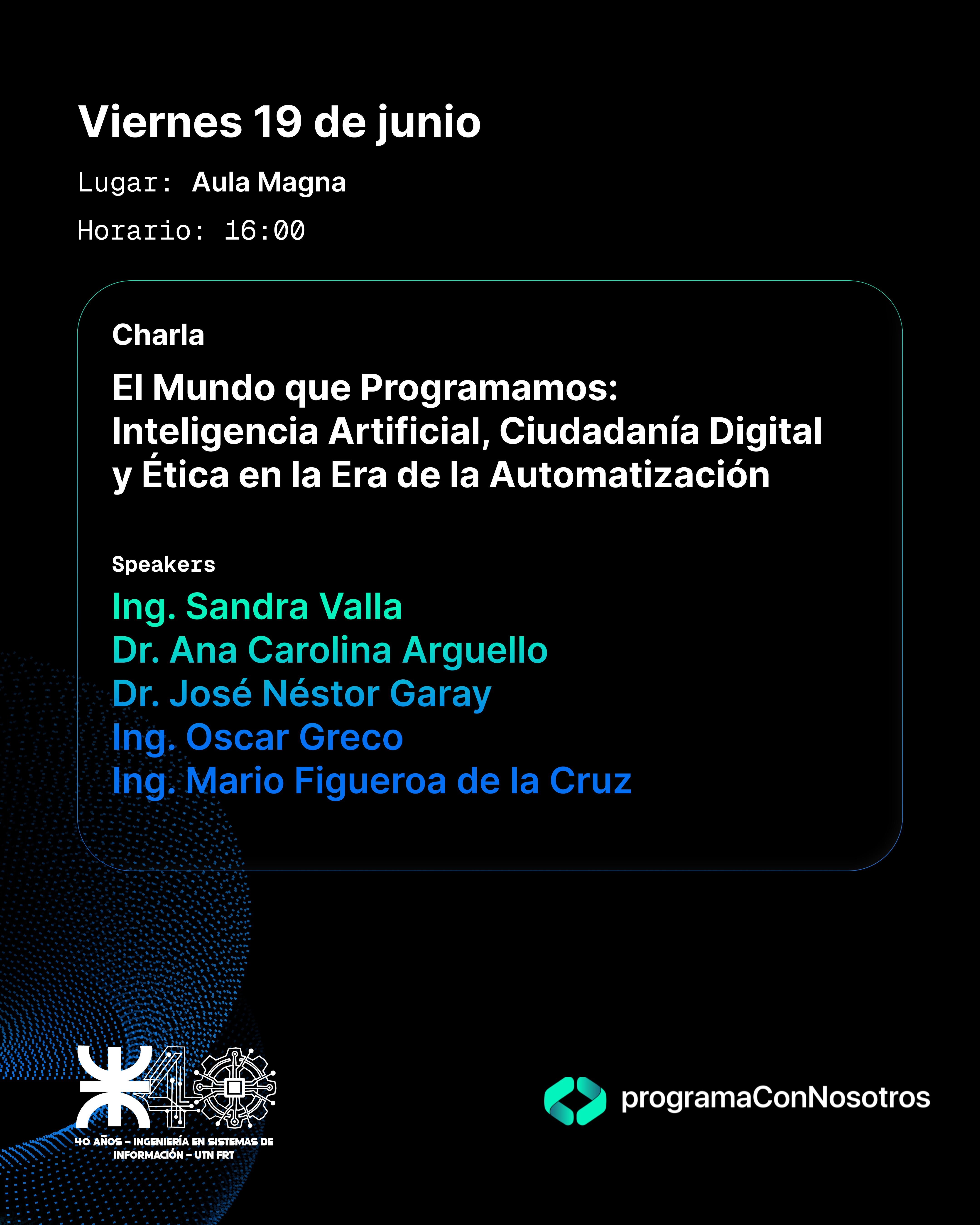 Viernes 19 de junio

Lugar: Aula Magna

Horario: 16:00

Charla

El Mundo que Programamos: Inteligencia Artificial, Ciudadanía Digital y Ética en la Era de la Automatización

Speakers

Ing. Sandra Valla
Dr. Ana Carolina Arguello
Dr. José Néstor Garay
Ing. Oscar Greco
Ing. Mario Figueroa de la Cruz

40 AÑOS - INGENIERÍA EN SISTEMAS DE INFORMACIÓN - UTN FRT

programaConNosotros